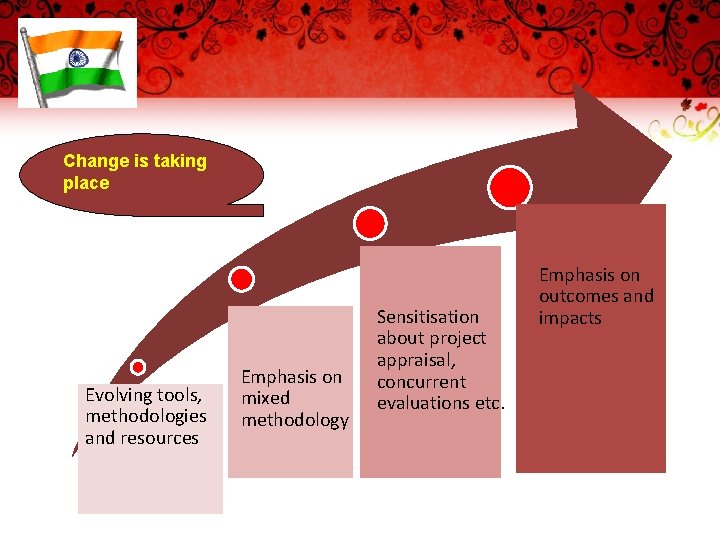 Change is taking place

Evolving tools, methodologies and resources

Emphasis on mixed methodology

Sensitisation about project appraisal, concurrent evaluations etc.

Emphasis on outcomes and impacts